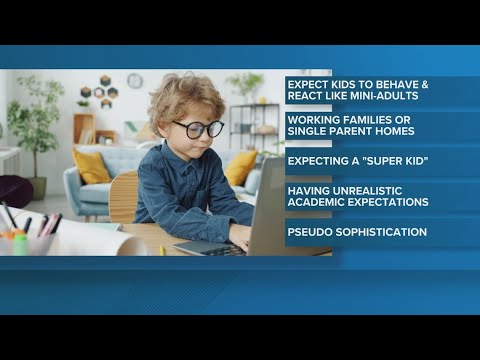 EXPECT KIDS TO BEHAVE & REACT LIKE MINI-ADULTS

WORKING FAMILIES OR SINGLE PARENT HOMES

EXPECTING A "SUPER KID"

HAVING UNREALISTIC ACADEMIC EXPECTATIONS

PSEUDO SOPHISTICATION